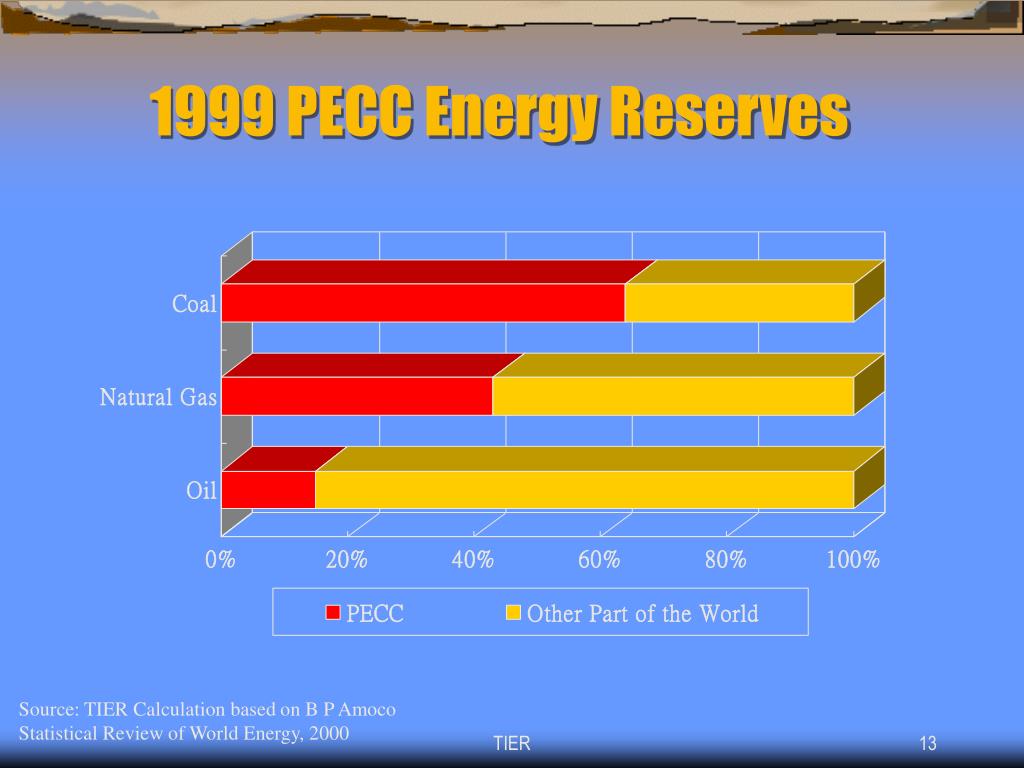 1999 PECC Energy Reserves

Coal

Natural Gas

Oil

0%
20%
40%
60%
80%
100%

PECC
Other Part of the World

Source: TIER Calculation based on B P Amoco Statistical Review of World Energy, 2000

TIER

13